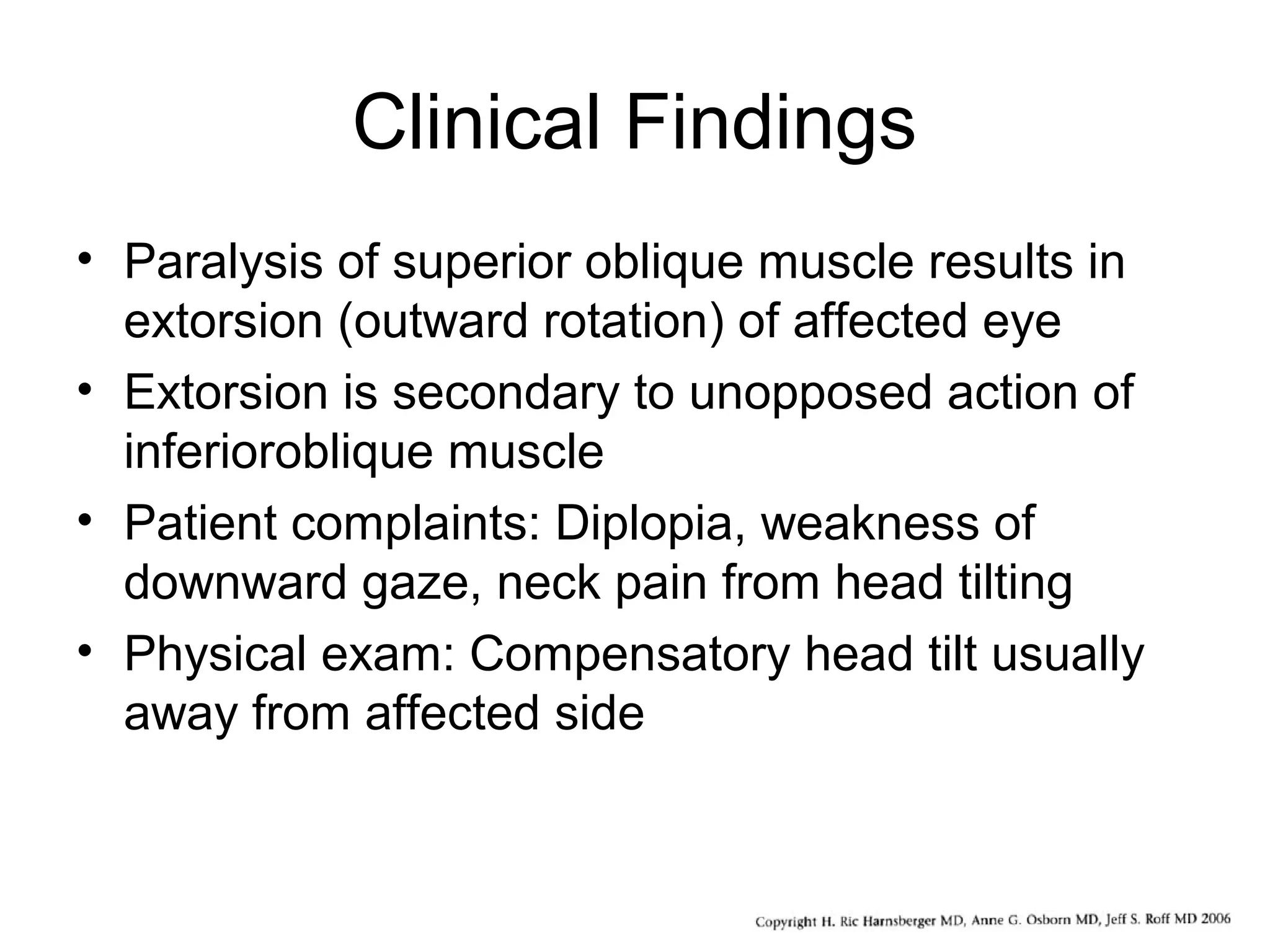 Clinical Findings

• Paralysis of superior oblique muscle results in extorsion (outward rotation) of affected eye
• Extorsion is secondary to unopposed action of inferioroblique muscle
• Patient complaints: Diplopia, weakness of downward gaze, neck pain from head tilting
• Physical exam: Compensatory head tilt usually away from affected side

Copyright H. Ric Harnsberger MD, Anne G. Osborn MD, Jeff S. Roff MD 2006